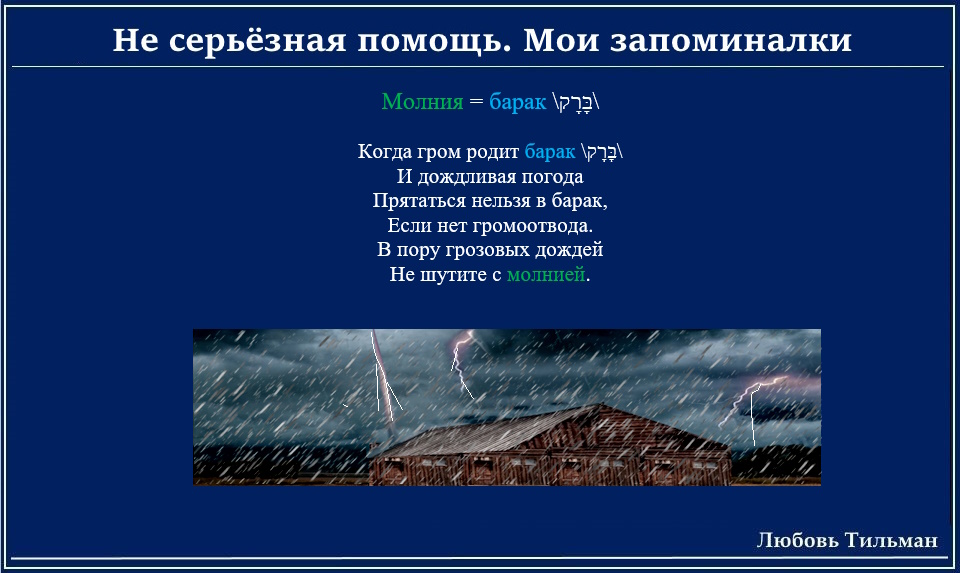 Не серьёзная помощь. Мои запоминалки

Молния = барак \בָּרָק\

Когда гром родит барак \בָּרָק\
И дождливая погода
Прятаться нельзя в барак,
Если нет громоотвода.
В пору грозовых дождей
Не шутите с молнией.

Любовь Тильман